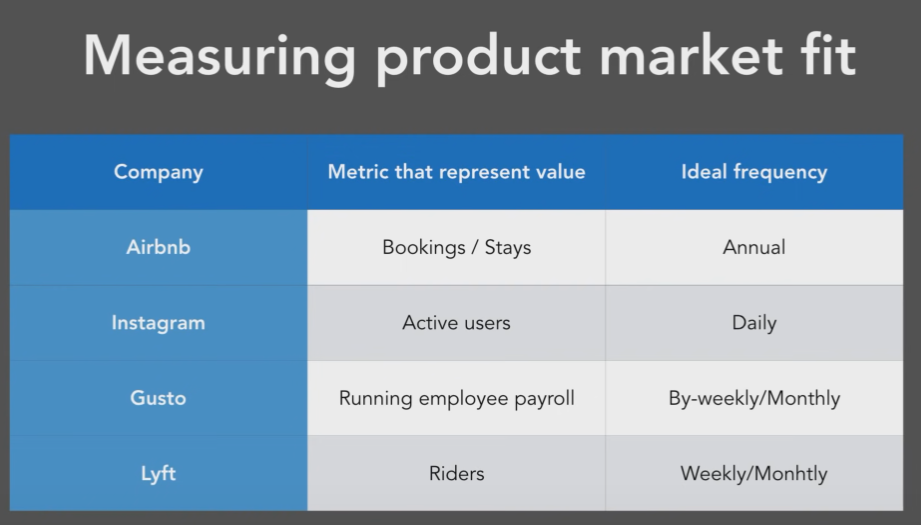 Measuring product market fit

| Company | Metric that represent value | Ideal frequency |
|---|---|---|
| Airbnb | Bookings / Stays | Annual |
| Instagram | Active users | Daily |
| Gusto | Running employee payroll | By-weekly/Monthly |
| Lyft | Riders | Weekly/Monhtly |